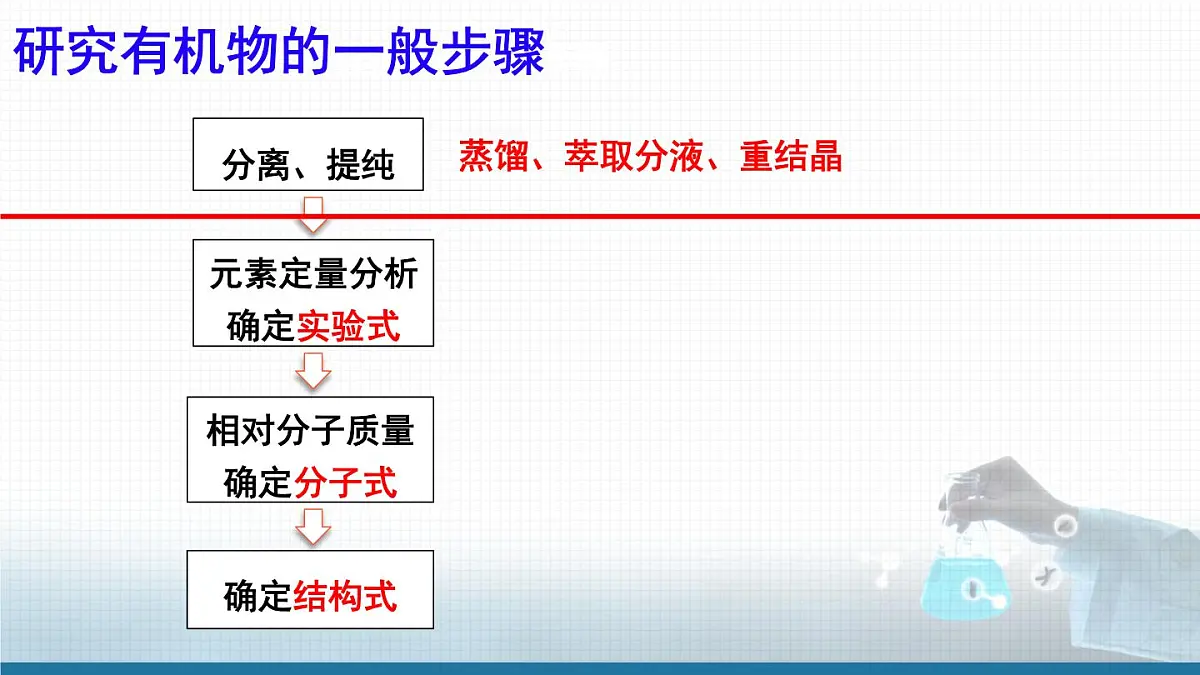 研究有机物的一般步骤

分离、提纯

蒸馏、萃取分液、重结晶

元素定量分析
确定实验式

相对分子质量
确定分子式

确定结构式